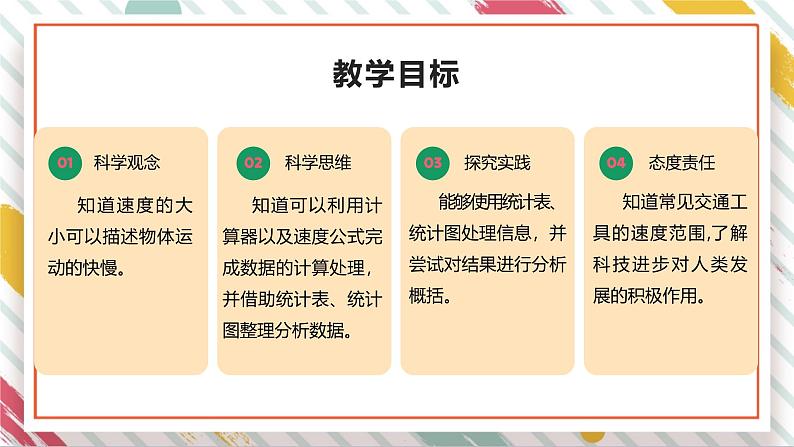 教学目标

01 科学观念

知道速度的大小可以描述物体运动的快慢。

02 科学思维

知道可以利用计算器以及速度公式完成数据的计算处理，并借助统计表、统计图整理分析数据。

03 探究实践

能够使用统计表、统计图处理信息，并尝试对结果进行分析概括。

04 态度责任

知道常见交通工具的速度范围,了解科技进步对人类发展的积极作用。